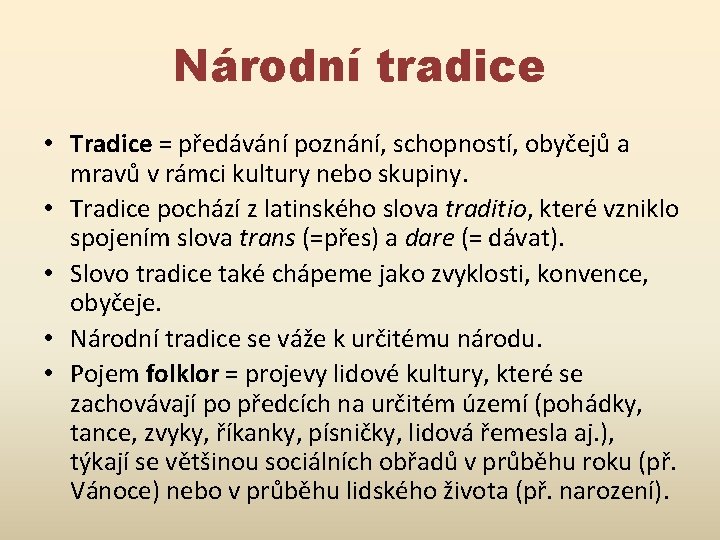 Národní tradice

• Tradice = předávání poznání, schopností, obyčejů a mravů v rámci kultury nebo skupiny.
• Tradice pochází z latinského slova traditio, které vzniklo spojením slova trans (=přes) a dare (= dávat).
• Slovo tradice také chápeme jako zvyklosti, konvence, obyčeje.
• Národní tradice se váže k určitému národu.
• Pojem folklor = projevy lidové kultury, které se zachovávají po předcích na určitém území (pohádky, tance, zvyky, říkanky, písničky, lidová řemesla aj.), týkají se většinou sociálních obřadů v průběhu roku (př. Vánoce) nebo v průběhu lidského života (př. narození).